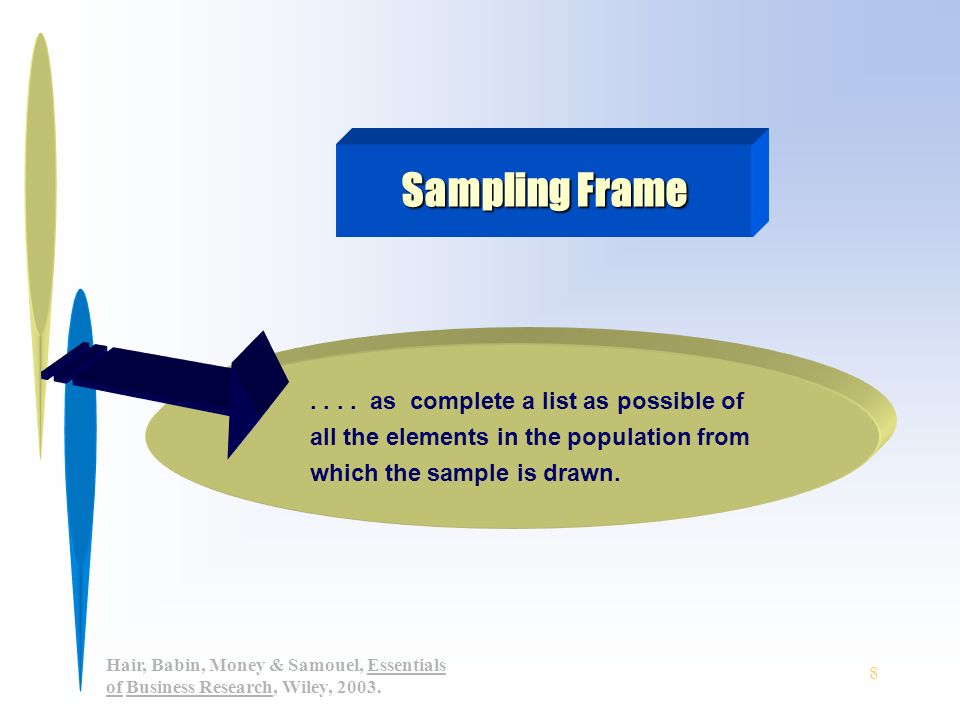 Sampling Frame

. . . . as complete a list as possible of all the elements in the population from which the sample is drawn.

Hair, Babin, Money & Samouel, Essentials of Business Research, Wiley, 2003.

8